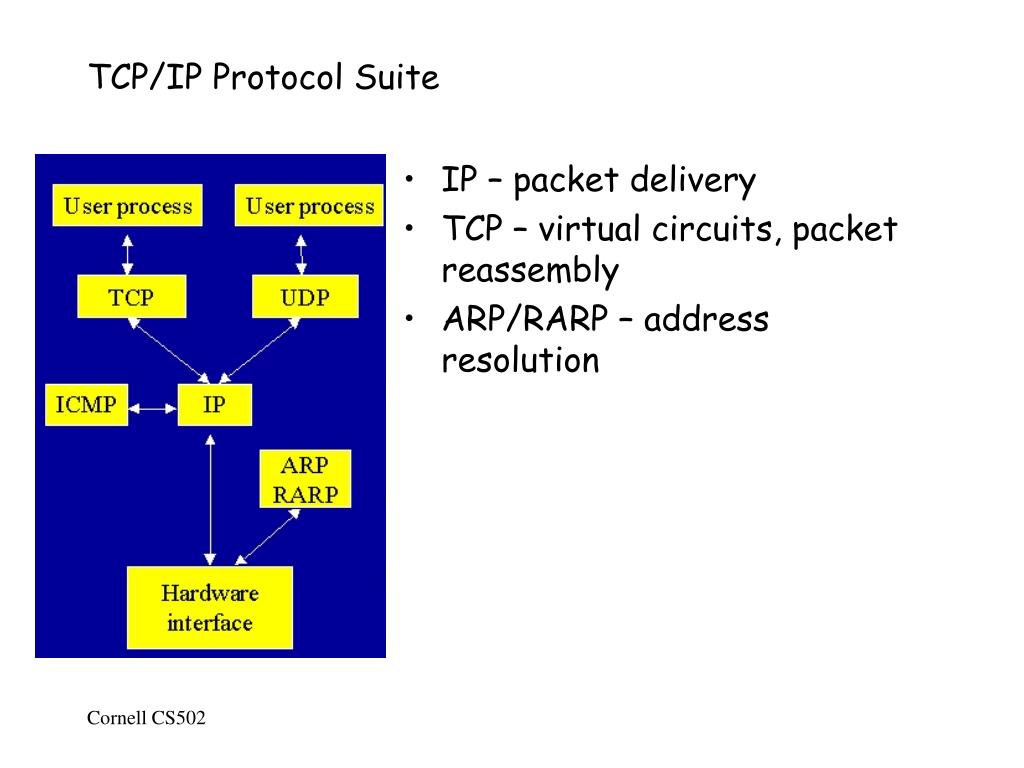 TCP/IP Protocol Suite

User process
User process
TCP
UDP
ICMP
IP
ARP
RARP
Hardware interface

• IP – packet delivery
• TCP – virtual circuits, packet reassembly
• ARP/RARP – address resolution

Cornell CS502